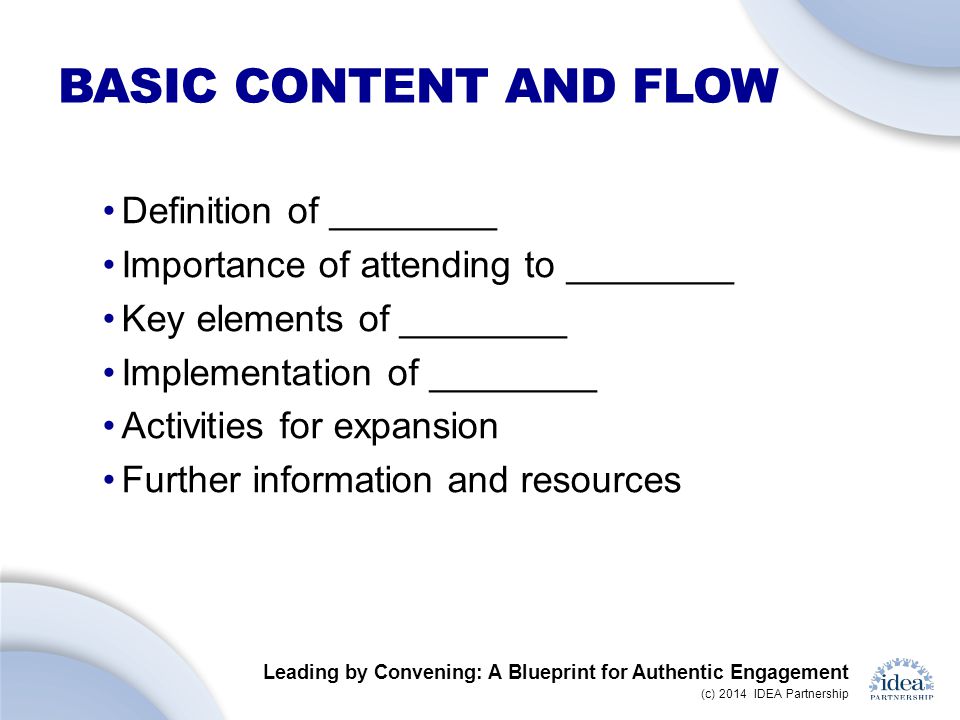 BASIC CONTENT AND FLOW

• Definition of ________
• Importance of attending to ________
• Key elements of ________
• Implementation of ________
• Activities for expansion
• Further information and resources

Leading by Convening: A Blueprint for Authentic Engagement
(c) 2014 IDEA Partnership

idea
PARTNERSHIP